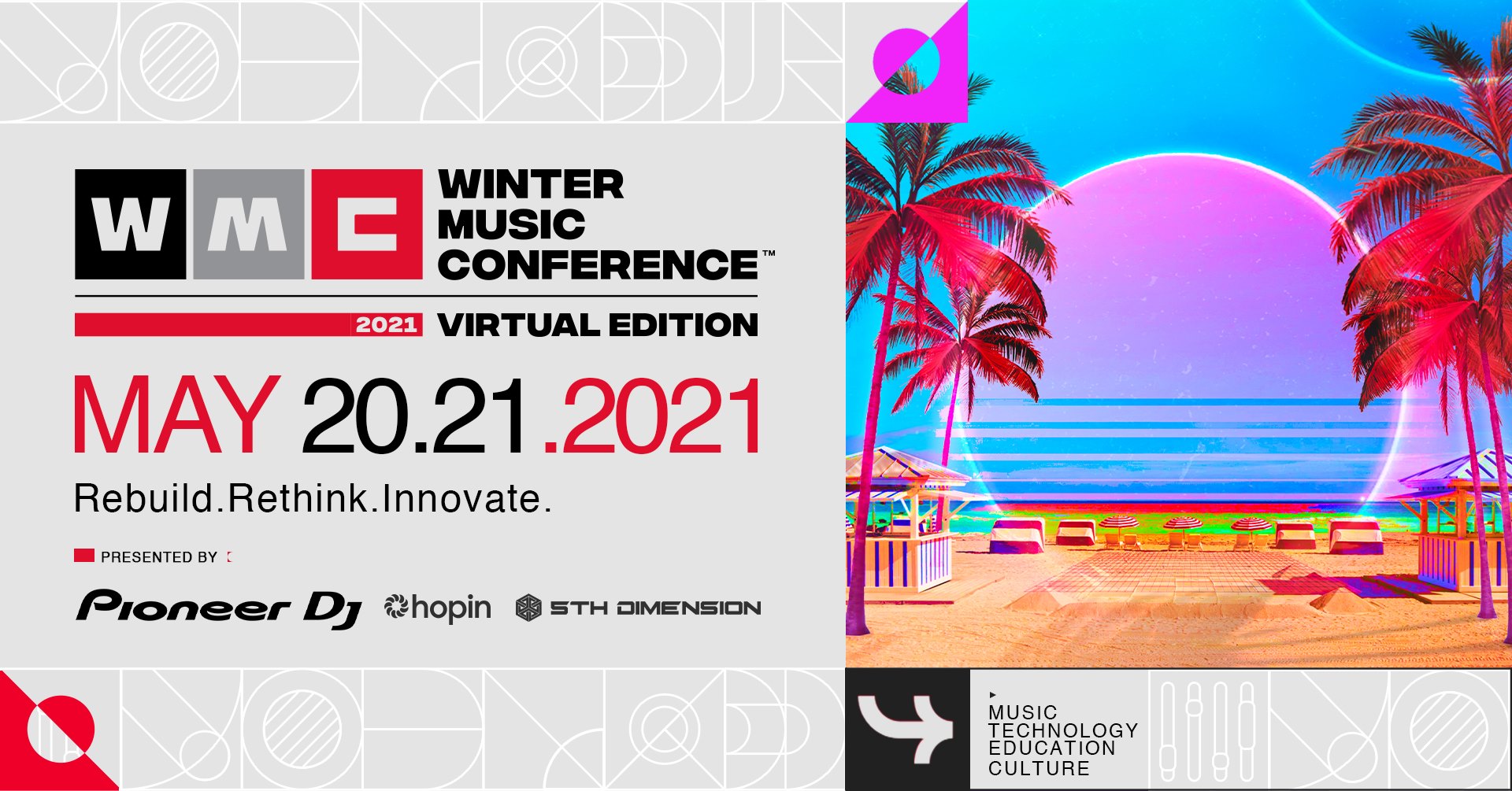 WMC WINTER MUSIC CONFERENCE™

2021 VIRTUAL EDITION

MAY 20.21.2021

Rebuild.Rethink.Innovate.

PRESENTED BY

Pioneer DJ hopin 5TH DIMENSION

MUSIC
TECHNOLOGY
EDUCATION
CULTURE